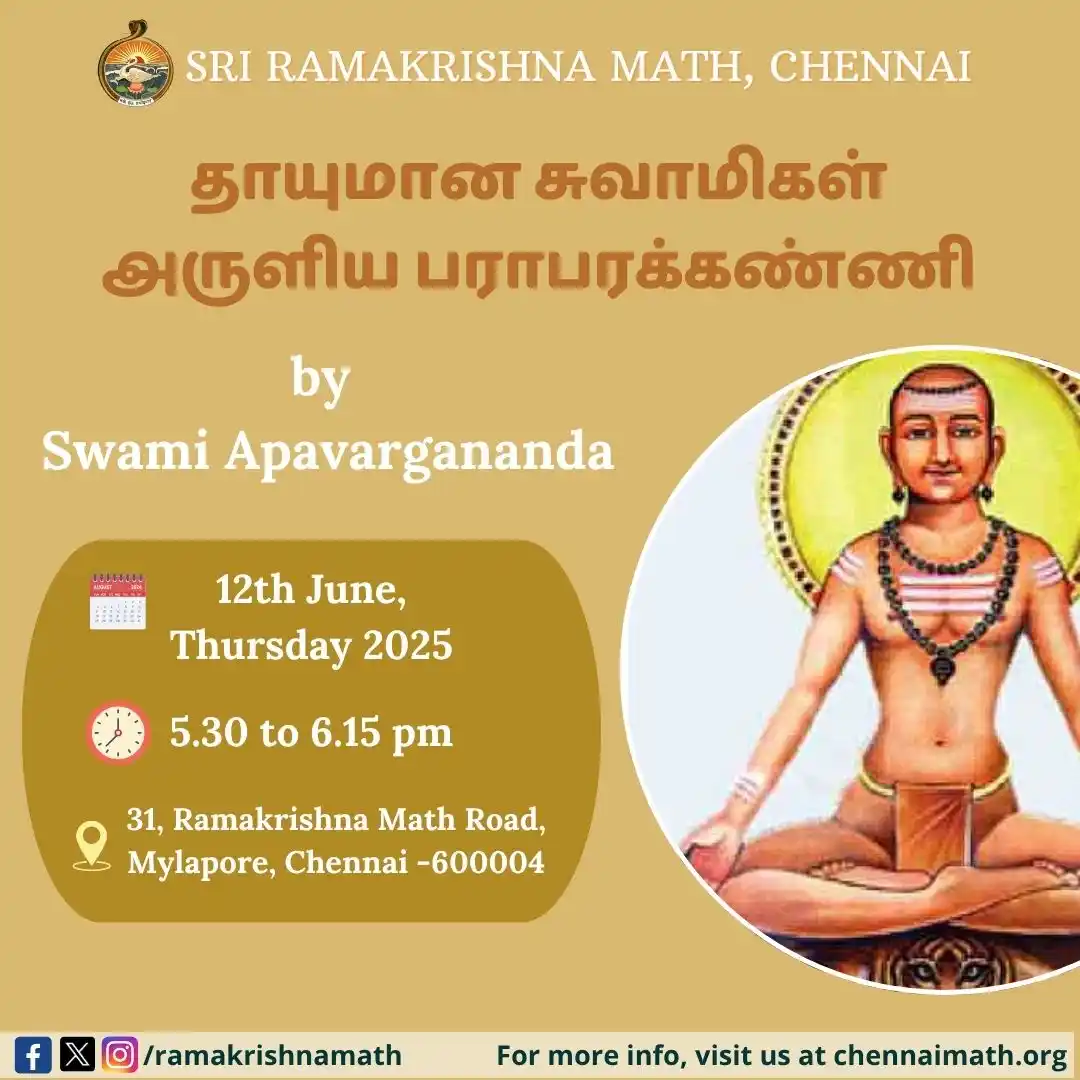 SRI RAMAKRISHNA MATH, CHENNAI

தாயுமான சுவாமிகள் அருளிய பராபரக்கண்ணி

by
Swami Apavargananda

12th June, Thursday 2025

5.30 to 6.15 pm

31, Ramakrishna Math Road, Mylapore, Chennai -600004

/ramakrishnamath

For more info, visit us at chennaimath.org